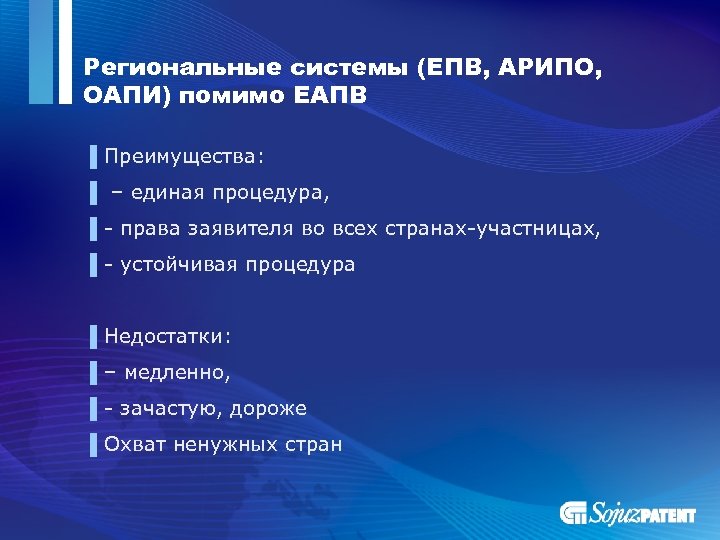 Региональные системы (ЕПВ, АРИПО, ОАПИ) помимо ЕАПВ

Преимущества:

– единая процедура,

- права заявителя во всех странах-участницах,

- устойчивая процедура

Недостатки:

– медленно,

- зачастую, дороже

Охват ненужных стран

SojuzPATENT